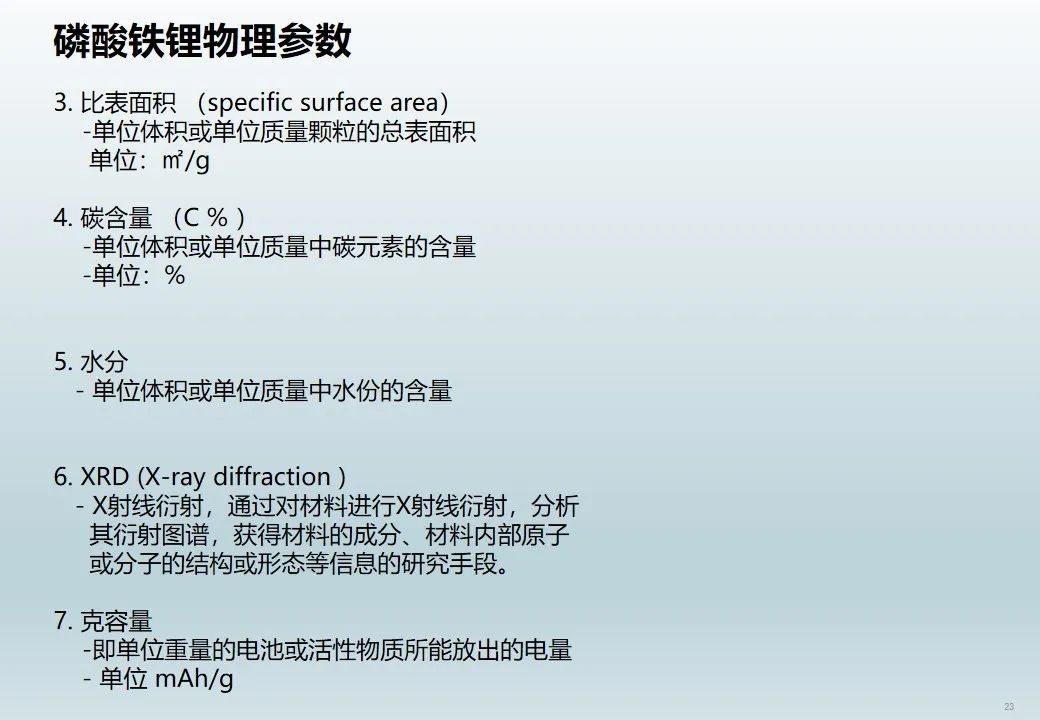 磷酸铁锂物理参数

3. 比表面积 （specific surface area）
-单位体积或单位质量颗粒的总表面积
单位：㎡/g

4. 碳含量 （C % ）
-单位体积或单位质量中碳元素的含量
-单位：%

5. 水分
- 单位体积或单位质量中水份的含量

6. XRD (X-ray diffraction )
- X射线衍射，通过对材料进行X射线衍射，分析其衍射图谱，获得材料的成分、材料内部原子或分子的结构或形态等信息的研究手段。

7. 克容量
-即单位重量的电池或活性物质所能放出的电量
- 单位 mAh/g

23